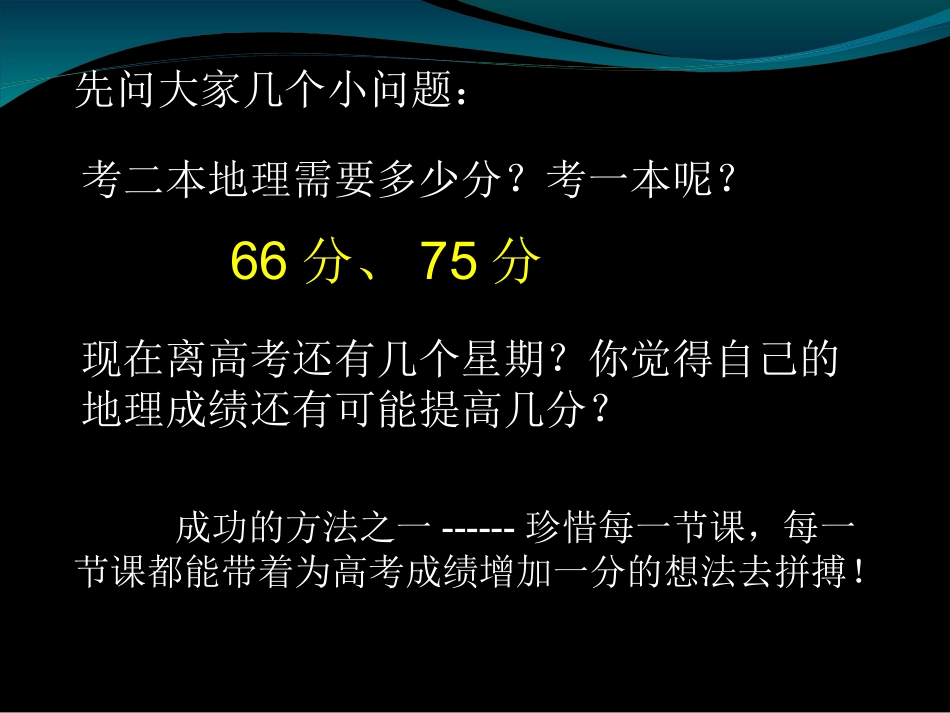 先问大家几个小问题：

考二本地理需要多少分？考一本呢？

66 分、 75 分

现在离高考还有几个星期？你觉得自己的地理成绩还有可能提高几分？

成功的方法之一 ------ 珍惜每一节课，每一节课都能带着为高考成绩增加一分的想法去拼搏！